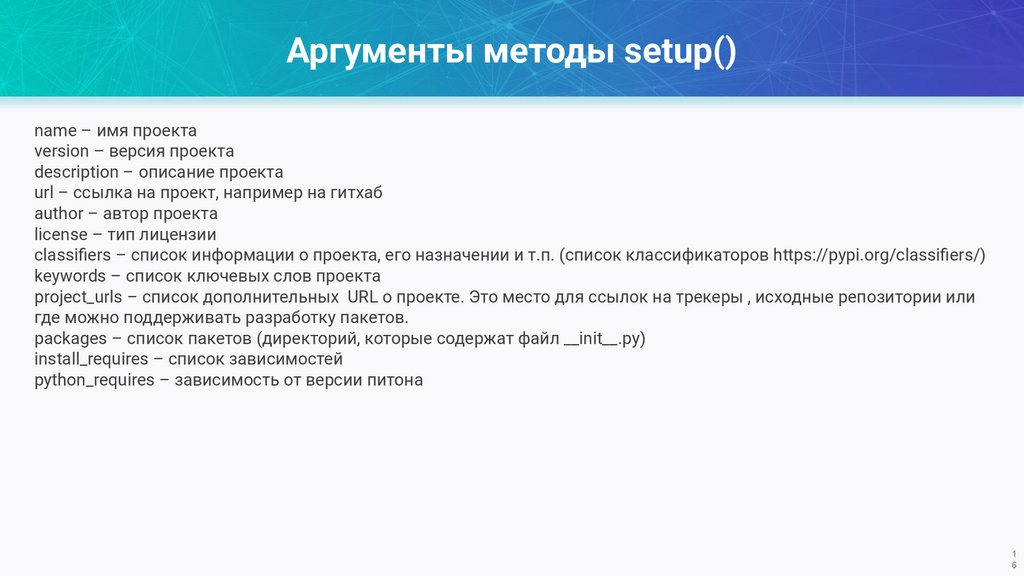 Аргументы методы setup()

name – имя проекта
version – версия проекта
description – описание проекта
url – ссылка на проект, например на гитхаб
author – автор проекта
license – тип лицензии
classifiers – список информации о проекта, его назначении и т.п. (список классификаторов https://pypi.org/classifiers/)
keywords – список ключевых слов проекта
project_urls – список дополнительных URL о проекте. Это место для ссылок на трекеры , исходные репозитории или где можно поддерживать разработку пакетов.
packages – список пакетов (директорий, которые содержат файл __init__.py)
install_requires – список зависимостей
python_requires – зависимость от версии питона

16